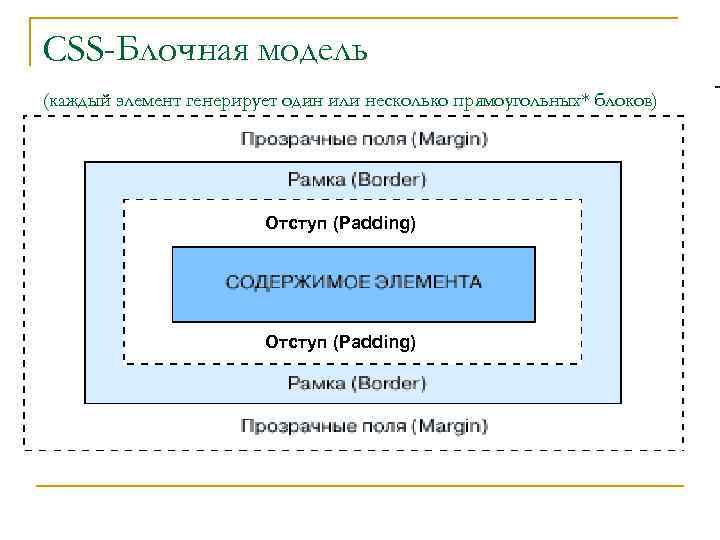 CSS-Блочная модель

(каждый элемент генерирует один или несколько прямоугольных* блоков)

Прозрачные поля (Margin)

Рамка (Border)

Отступ (Padding)

СОДЕРЖИМОЕ ЭЛЕМЕНТА

Отступ (Padding)

Рамка (Border)

Прозрачные поля (Margin)